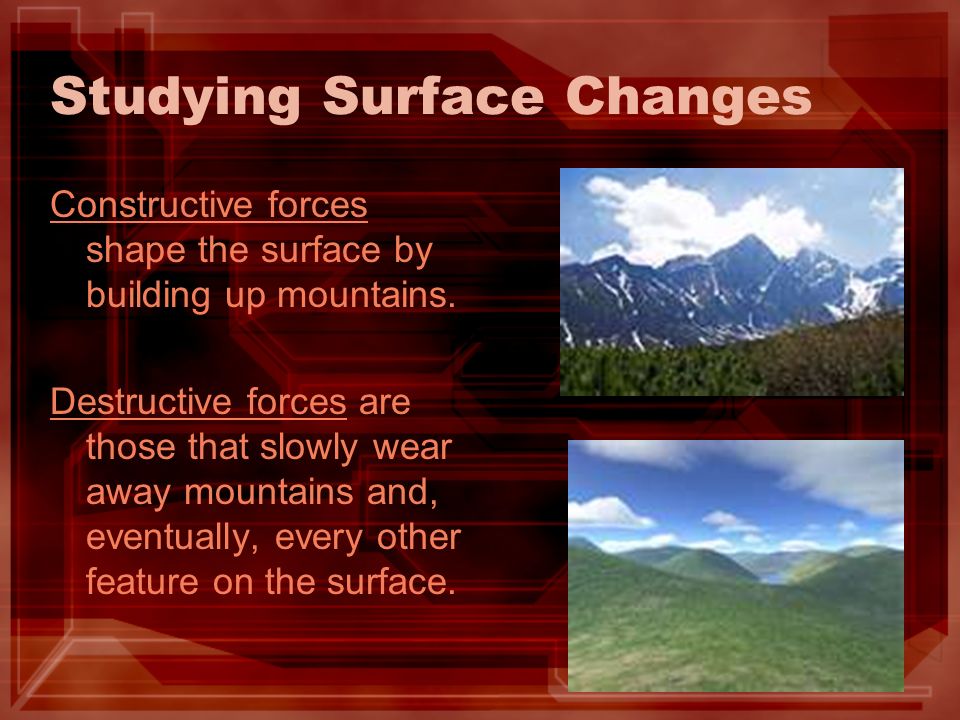 Studying Surface Changes

Constructive forces shape the surface by building up mountains.

Destructive forces are those that slowly wear away mountains and, eventually, every other feature on the surface.